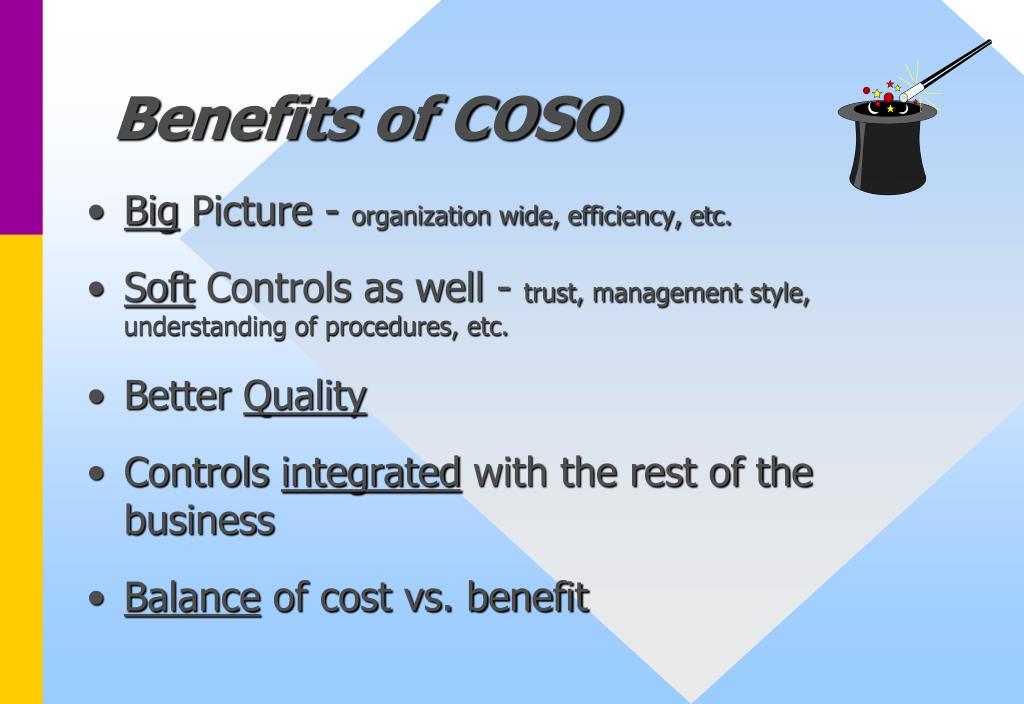 Benefits of COSO

• Big Picture - organization wide, efficiency, etc.

• Soft Controls as well - trust, management style, understanding of procedures, etc.

• Better Quality

• Controls integrated with the rest of the business

• Balance of cost vs. benefit